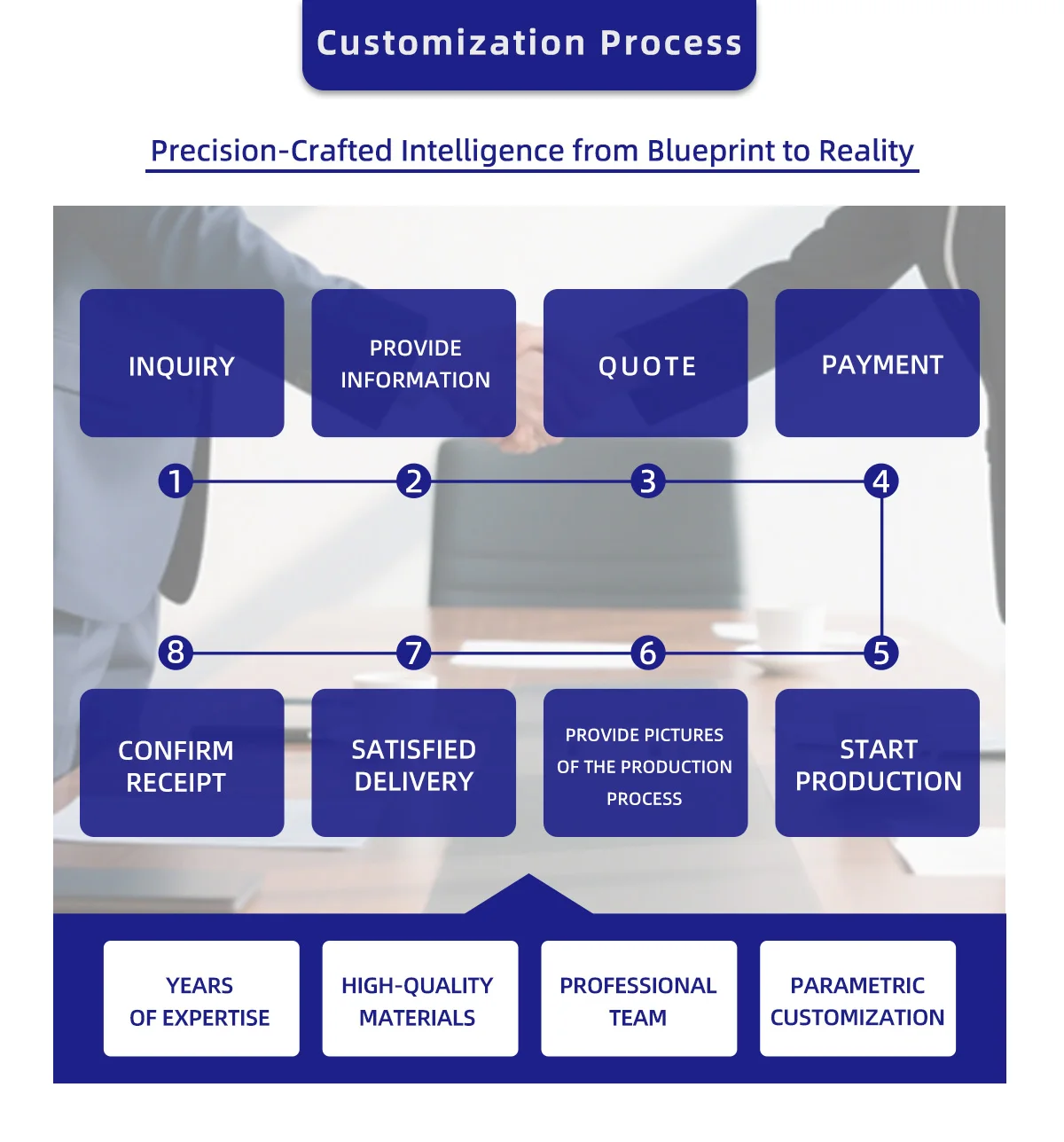 Customization Process

Precision-Crafted Intelligence from Blueprint to Reality

INQUIRY

PROVIDE INFORMATION

QUOTE

PAYMENT

1

2

3

4

8

7

6

5

CONFIRM RECEIPT

SATISFIED DELIVERY

PROVIDE PICTURES OF THE PRODUCTION PROCESS

START PRODUCTION

YEARS OF EXPERTISE

HIGH-QUALITY MATERIALS

PROFESSIONAL TEAM

PARAMETRIC CUSTOMIZATION